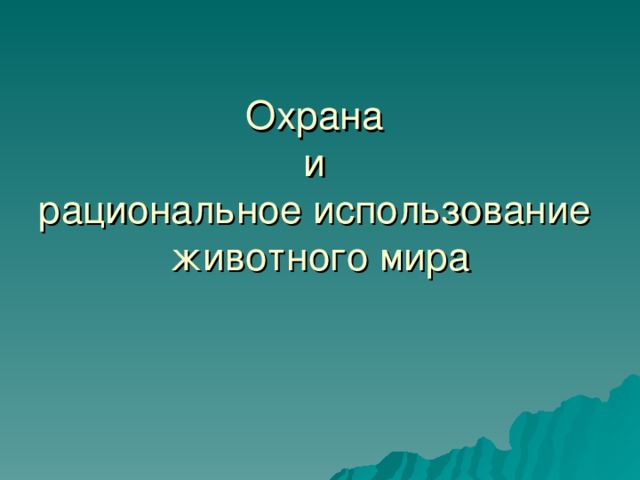 Охрана
и
рациональное использование
животного мира